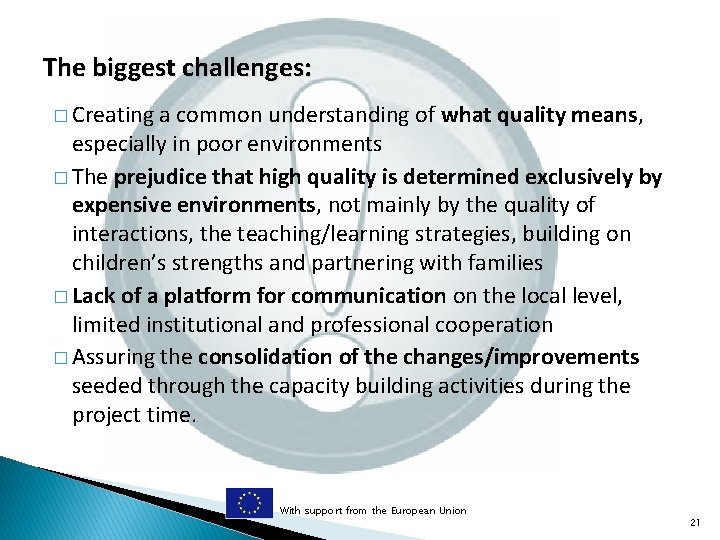 The biggest challenges:

□ Creating a common understanding of what quality means, especially in poor environments

□ The prejudice that high quality is determined exclusively by expensive environments, not mainly by the quality of interactions, the teaching/learning strategies, building on children's strengths and partnering with families

□ Lack of a platform for communication on the local level, limited institutional and professional cooperation

□ Assuring the consolidation of the changes/improvements seeded through the capacity building activities during the project time.

With support from the European Union

21